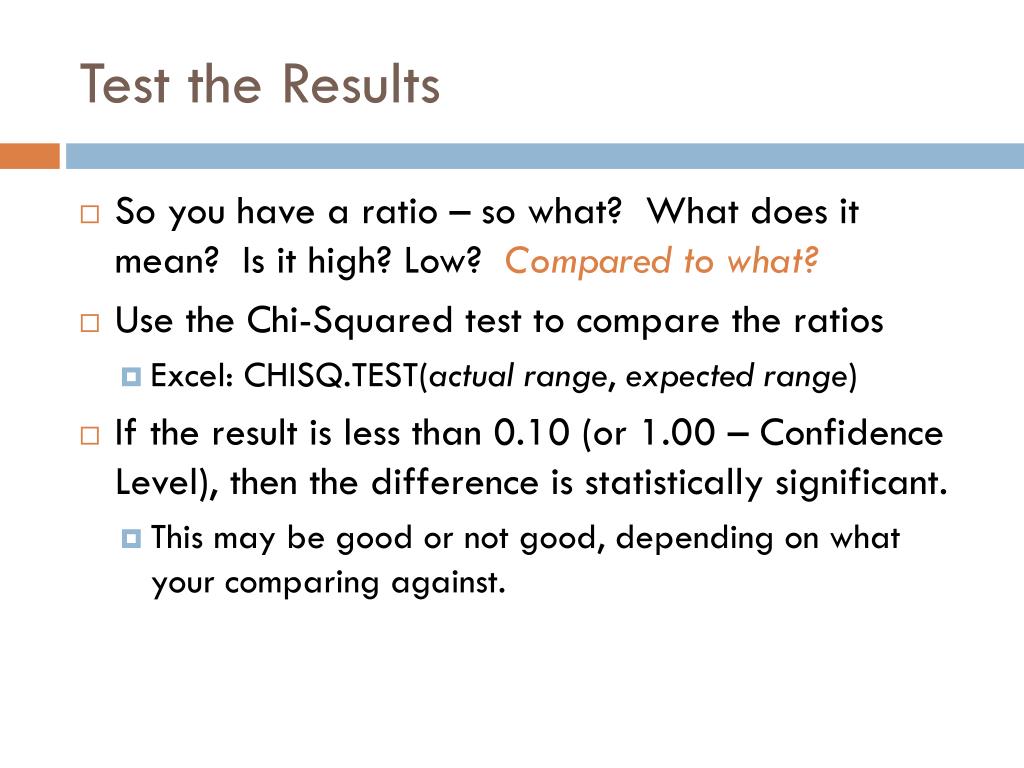 Test the Results

So you have a ratio – so what? What does it mean? Is it high? Low? Compared to what?

Use the Chi-Squared test to compare the ratios

Excel: CHISQ.TEST(actual range, expected range)

If the result is less than 0.10 (or 1.00 – Confidence Level), then the difference is statistically significant.

This may be good or not good, depending on what your comparing against.